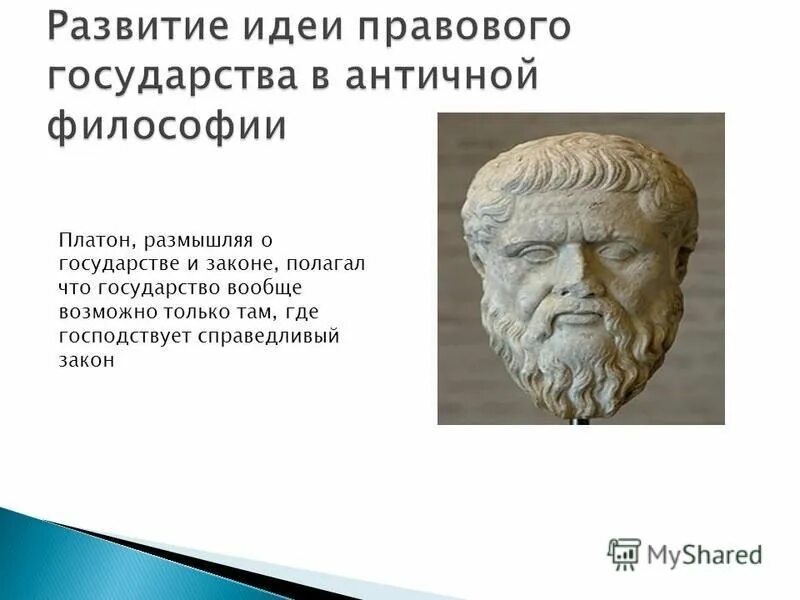 Развитие идеи правового государства в античной философии

Платон, размышляя о государстве и законе, полагал что государство вообще возможно только там, где господствует справедливый закон

MyShared